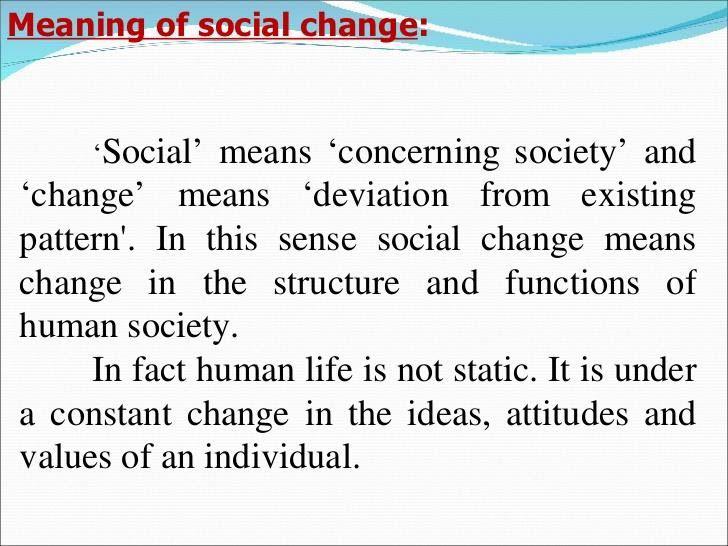 Meaning of social change:

‘Social’ means ‘concerning society’ and ‘change’ means ‘deviation from existing pattern'. In this sense social change means change in the structure and functions of human society.

In fact human life is not static. It is under a constant change in the ideas, attitudes and values of an individual.